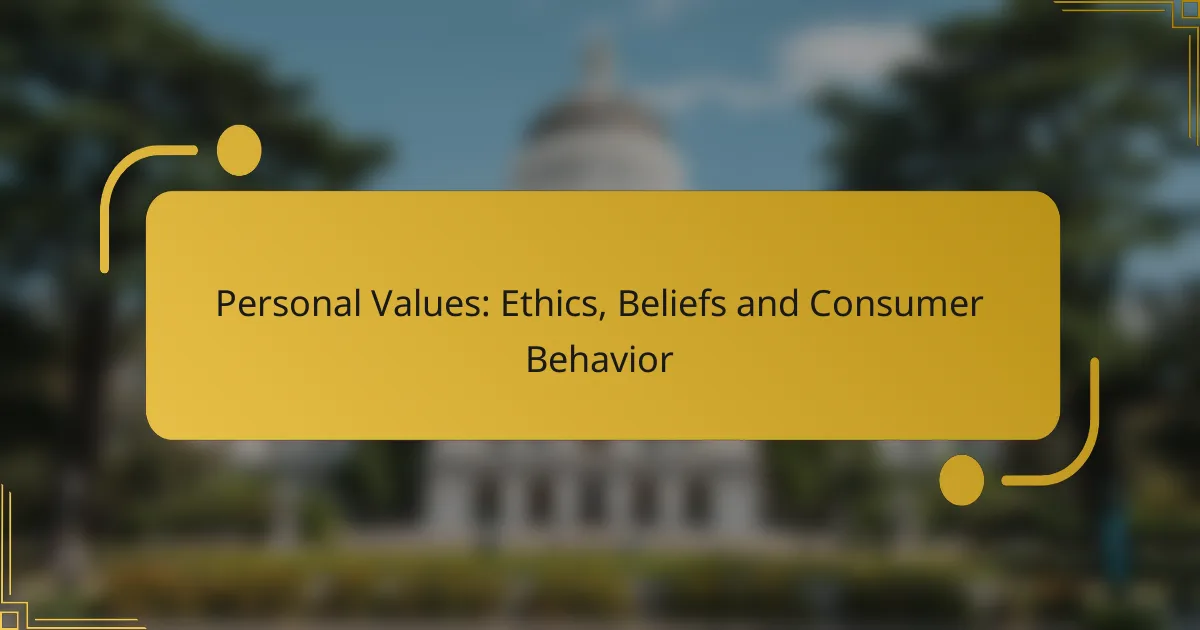 Personal Values: Ethics, Beliefs and Consumer Behavior